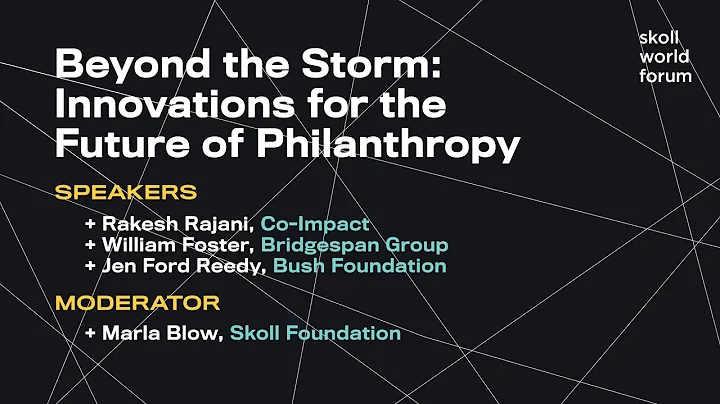 skoll
world
forum

Beyond the Storm: Innovations for the Future of Philanthropy

SPEAKERS

+ Rakesh Rajani, Co-Impact
+ William Foster, Bridgespan Group
+ Jen Ford Reedy, Bush Foundation

MODERATOR

+ Marla Blow, Skoll Foundation